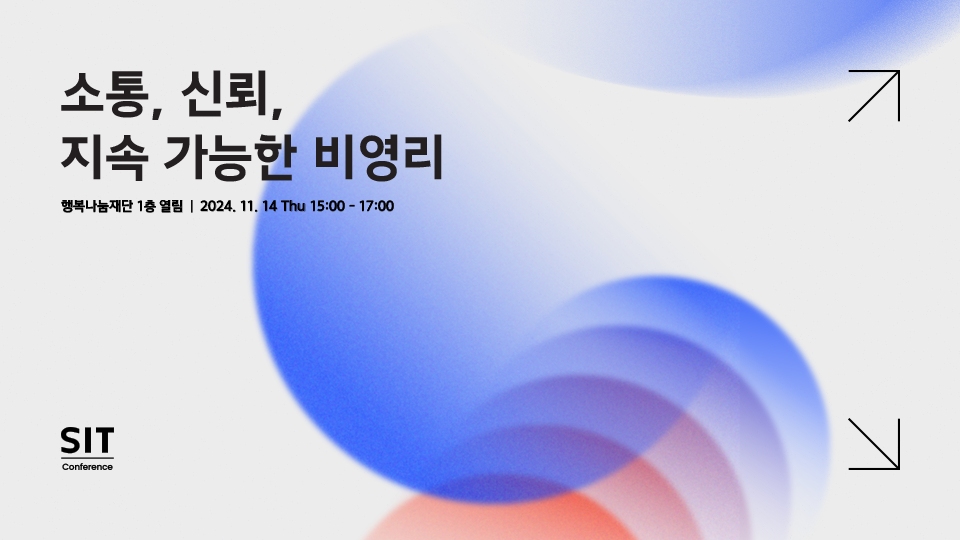 소통, 신뢰,
지속 가능한 비영리

행복나눔재단 1층 열림 | 2024. 11. 14 Thu 15:00 - 17:00

SIT
Conference